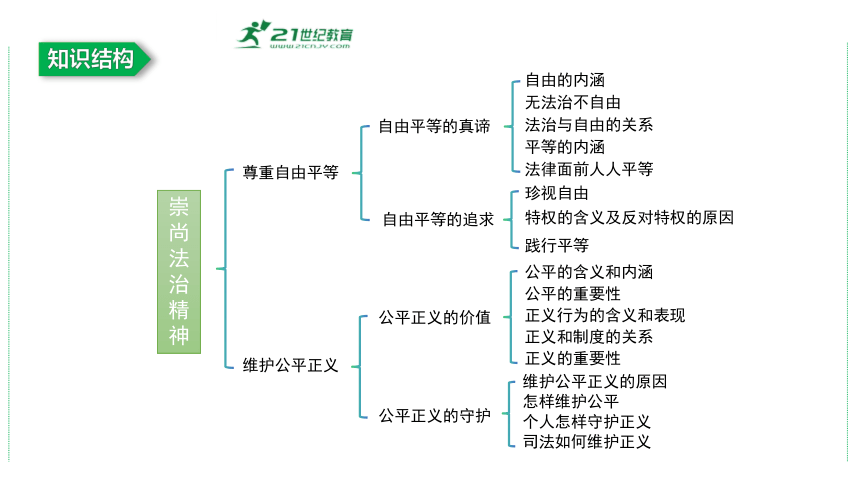 知识结构

21世纪教育
www.21cnjy.com

崇尚法治精神

尊重自由平等

自由平等的真谛

自由的内涵
无法治不自由
法治与自由的关系
平等的内涵
法律面前人人平等

自由平等的追求

珍视自由
特权的含义及反对特权的原因
践行平等

维护公平正义

公平正义的价值

公平的含义和内涵
公平的重要性
正义行为的含义和表现
正义和制度的关系
正义的重要性

公平正义的守护

维护公平正义的原因
怎样维护公平
个人怎样守护正义
司法如何维护正义